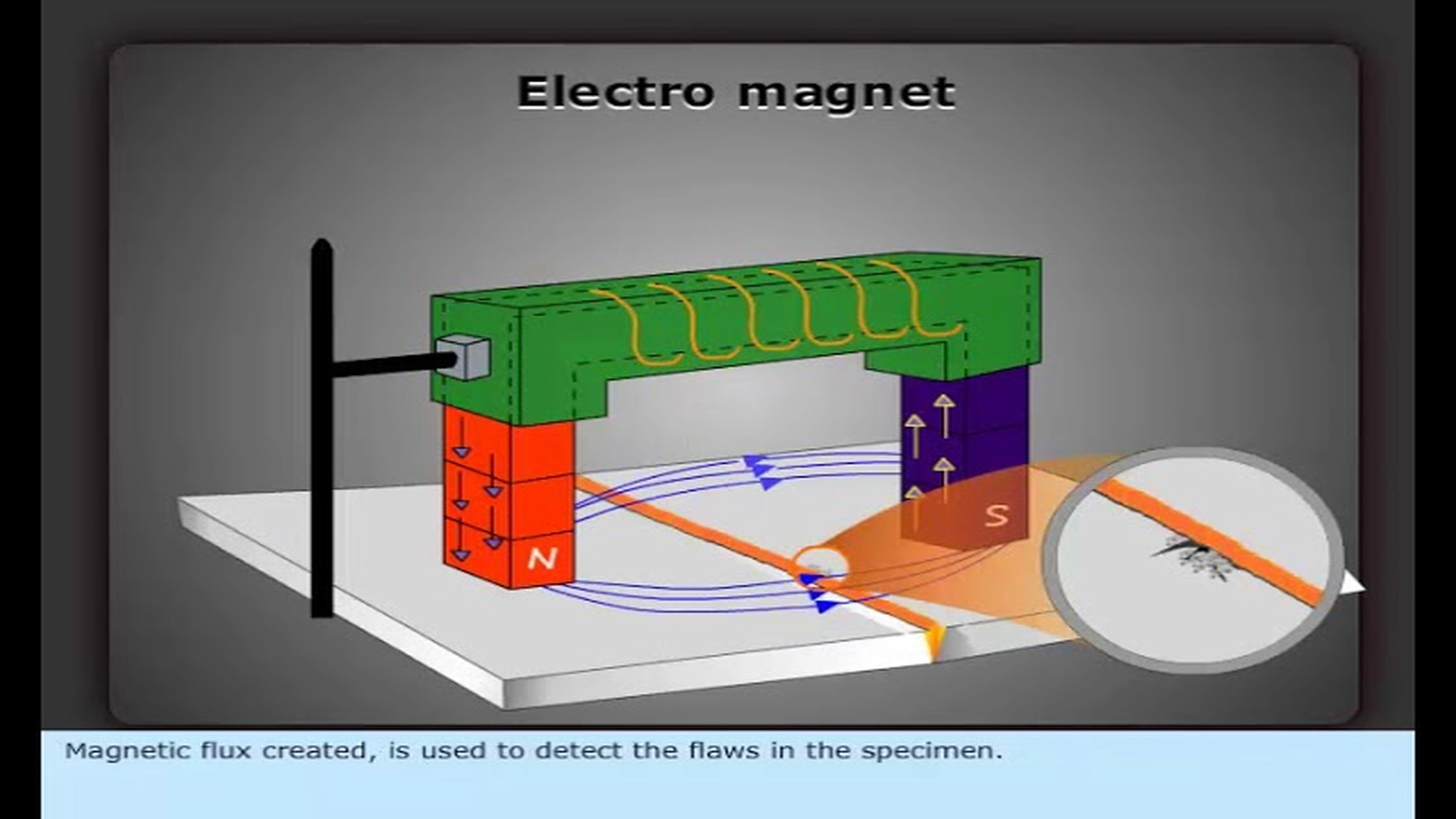 Electro magnet

N

S

Magnetic flux created, is used to detect the flaws in the specimen.